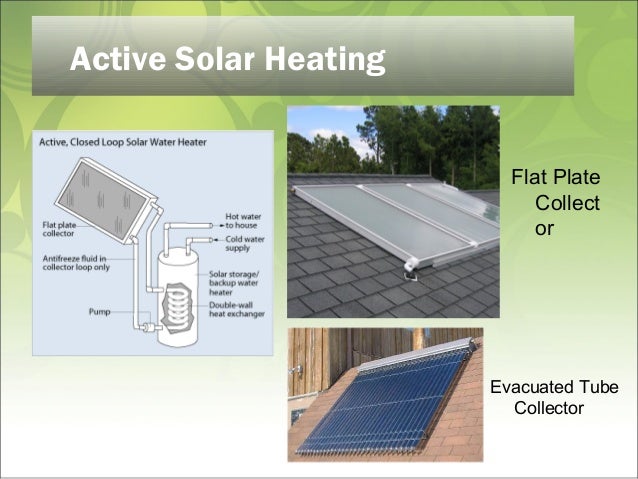 Active Solar Heating

Active, Closed Loop Solar Water Heater

Flat plate collector

Antifreeze fluid in collector loop only

Pump

Hot water to house

Cold water supply

Solar storage/ backup water heater

Double-wall heat exchanger

Flat Plate Collect or

Evacuated Tube Collector